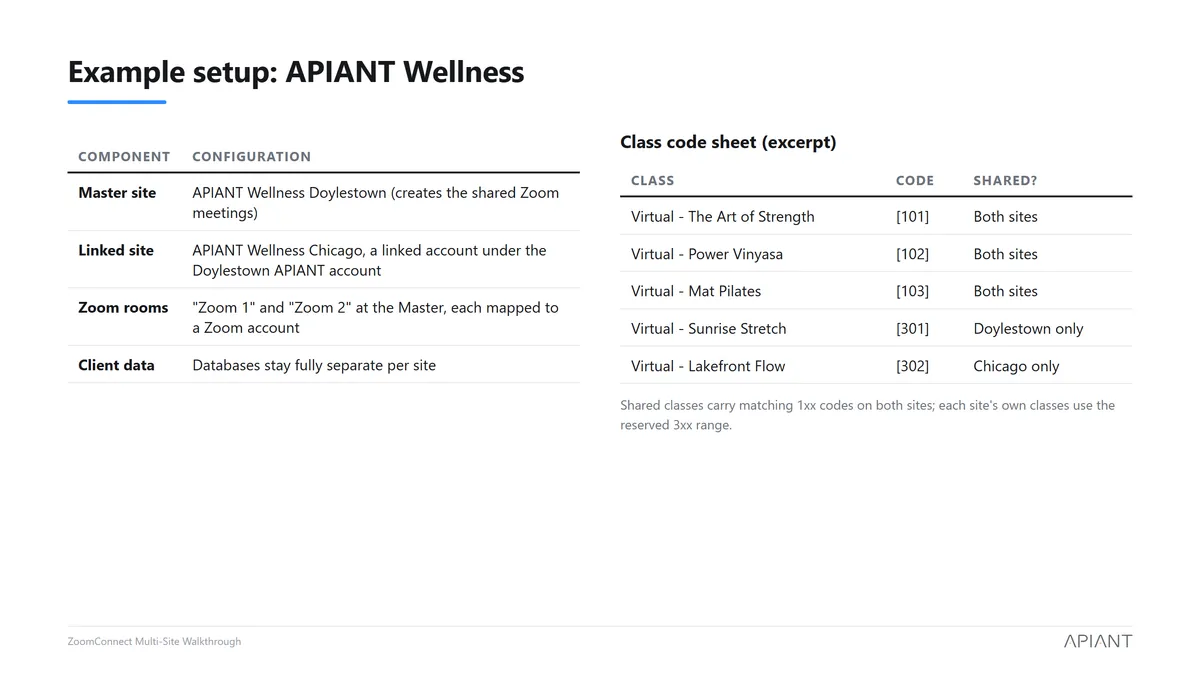 Example setup: APIANT Wellness

| COMPONENT | CONFIGURATION |
|---|---|
| Master site | APIANT Wellness Doylestown (creates the shared Zoom meetings) |
| Linked site | APIANT Wellness Chicago, a linked account under the Doylestown APIANT account |
| Zoom rooms | "Zoom 1" and "Zoom 2" at the Master, each mapped to a Zoom account |
| Client data | Databases stay fully separate per site |

Class code sheet (excerpt)

| CLASS | CODE | SHARED? |
|---|---|---|
| Virtual - The Art of Strength | [101] | Both sites |
| Virtual - Power Vinyasa | [102] | Both sites |
| Virtual - Mat Pilates | [103] | Both sites |
| Virtual - Sunrise Stretch | [301] | Doylestown only |
| Virtual - Lakefront Flow | [302] | Chicago only |

Shared classes carry matching 1xx codes on both sites; each site's own classes use the reserved 3xx range.

ZoomConnect Multi-Site Walkthrough

APIANT